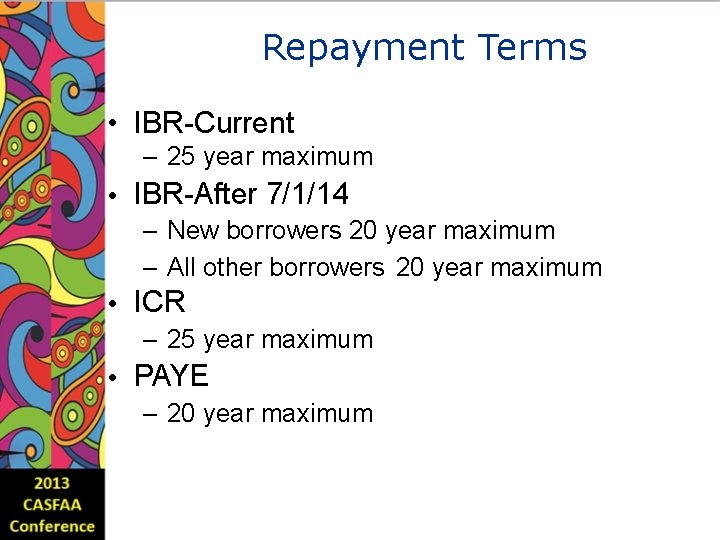 Repayment Terms

• IBR-Current
– 25 year maximum
• IBR-After 7/1/14
– New borrowers 20 year maximum
– All other borrowers 20 year maximum
• ICR
– 25 year maximum
• PAYE
– 20 year maximum

2013
CASFAA
Conference